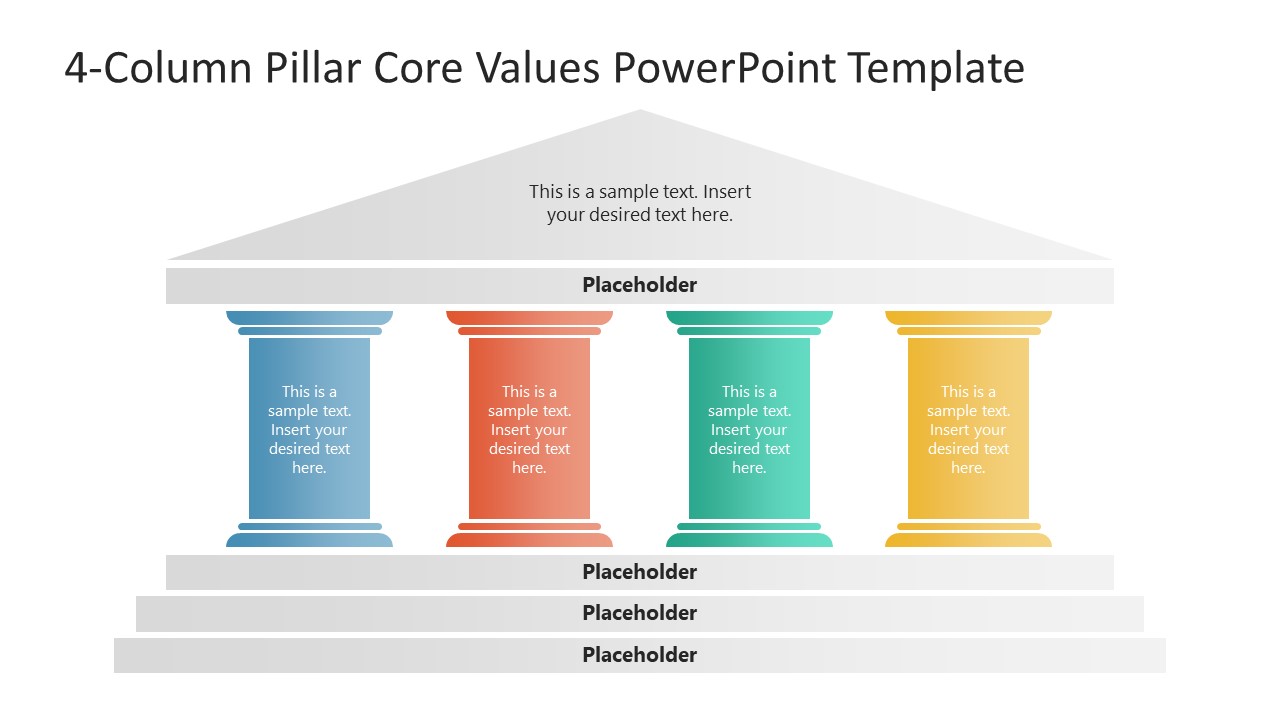 4-Column Pillar Core Values PowerPoint Template

This is a sample text. Insert your desired text here.

Placeholder

This is a sample text. Insert your desired text here.

This is a sample text. Insert your desired text here.

This is a sample text. Insert your desired text here.

This is a sample text. Insert your desired text here.

Placeholder

Placeholder

Placeholder